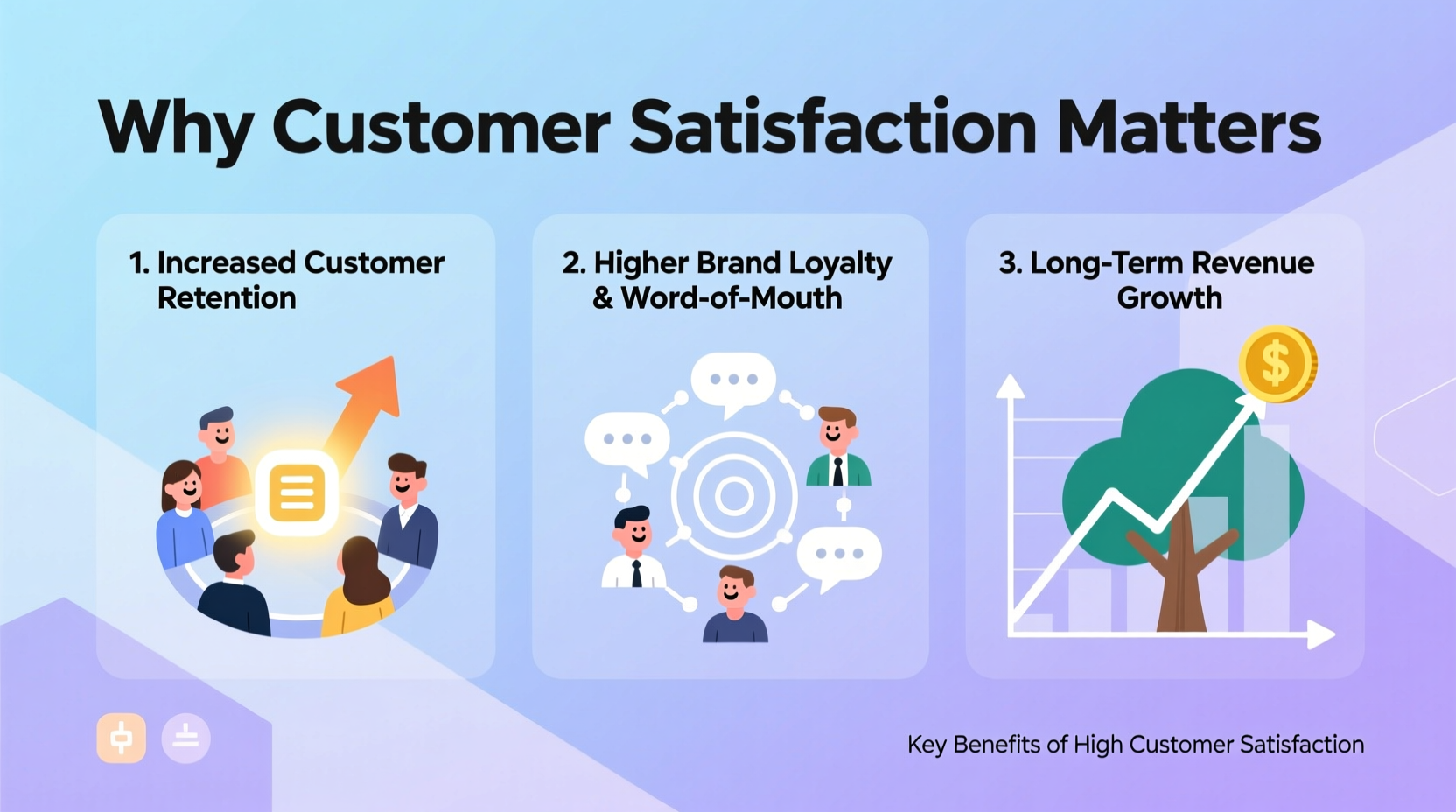 Why Customer Satisfaction Matters

1. Increased Customer Retention

2. Higher Brand Loyalty & Word-of-Mouth

3. Long-Term Revenue Growth

$

Key Benefits of High Customer Satisfaction